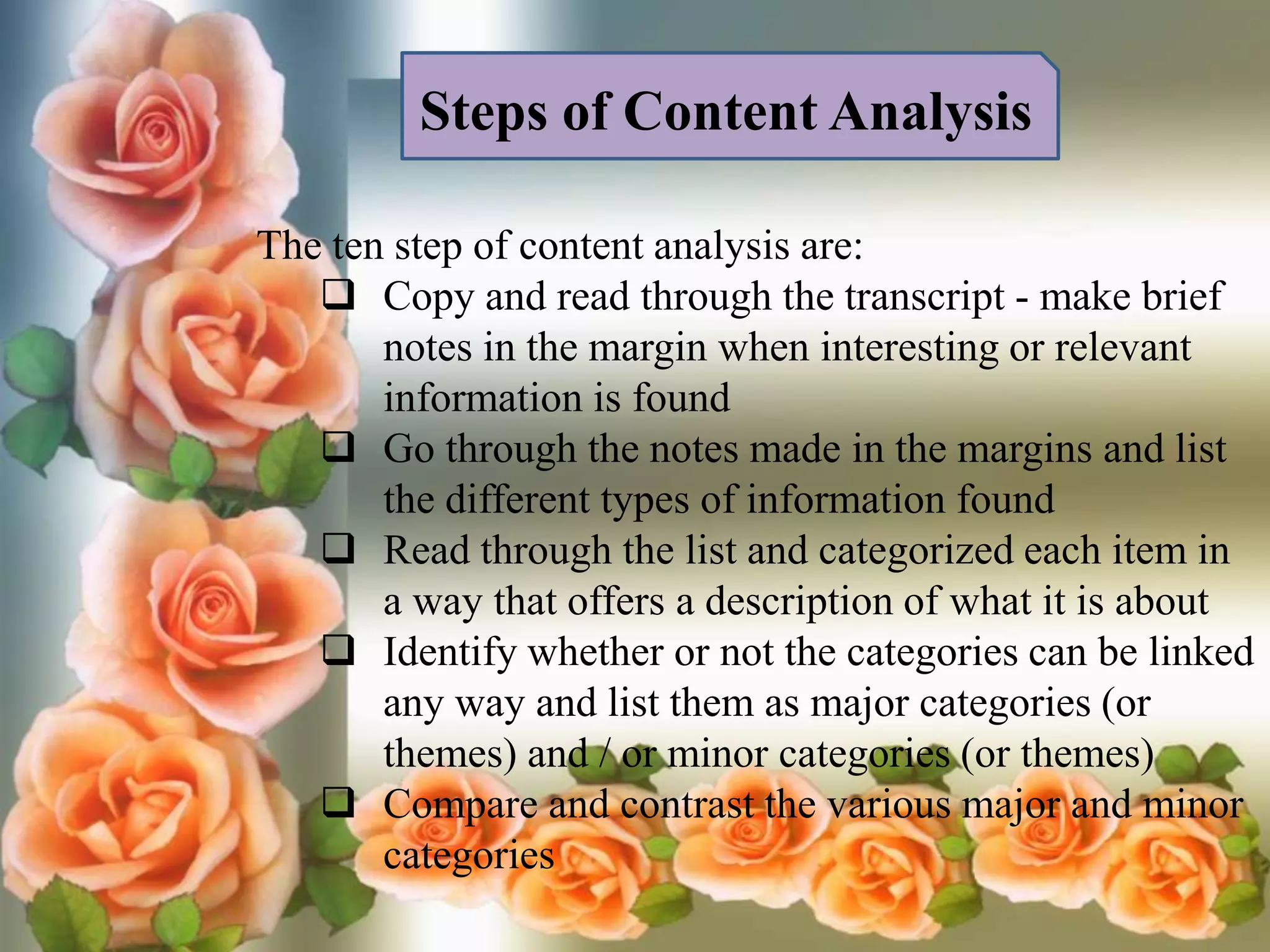 Steps of Content Analysis

The ten step of content analysis are:

❑ Copy and read through the transcript - make brief notes in the margin when interesting or relevant information is found

❑ Go through the notes made in the margins and list the different types of information found

❑ Read through the list and categorized each item in a way that offers a description of what it is about

❑ Identify whether or not the categories can be linked any way and list them as major categories (or themes) and / or minor categories (or themes)

❑ Compare and contrast the various major and minor categories